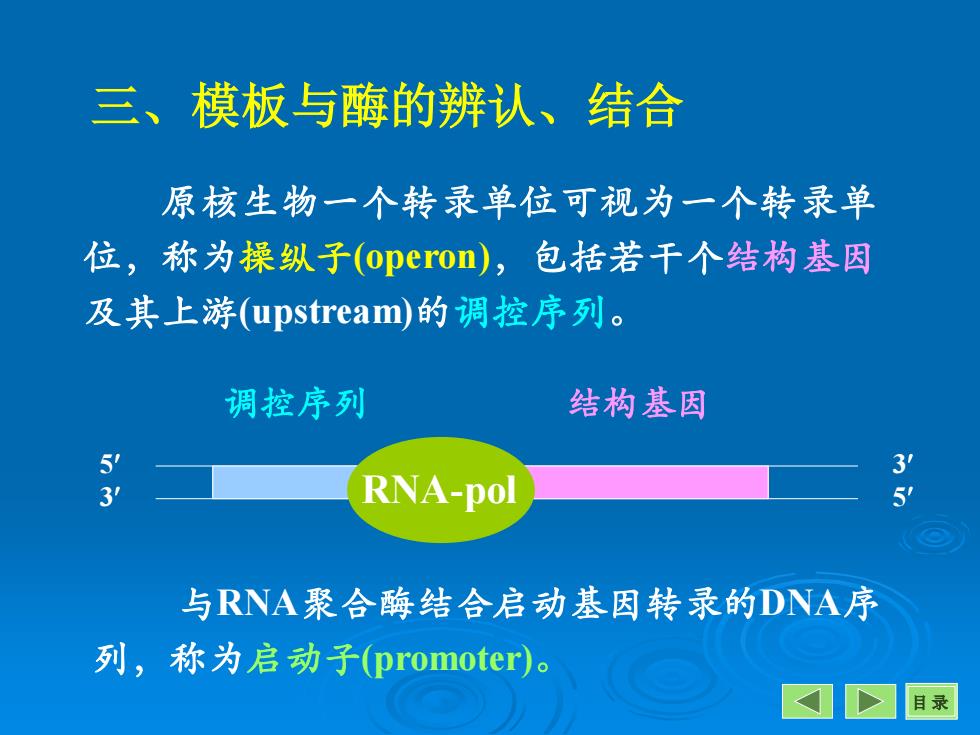 三、模板与酶的辨认、结合

原核生物一个转录单位可视为一个转录单位，称为操纵子(operon)，包括若干个结构基因及其上游(upstream)的调控序列。

调控序列

结构基因

5′
3′

RNA-pol

3′
5′

与RNA聚合酶结合启动基因转录的DNA序列，称为启动子(promoter)。

目录